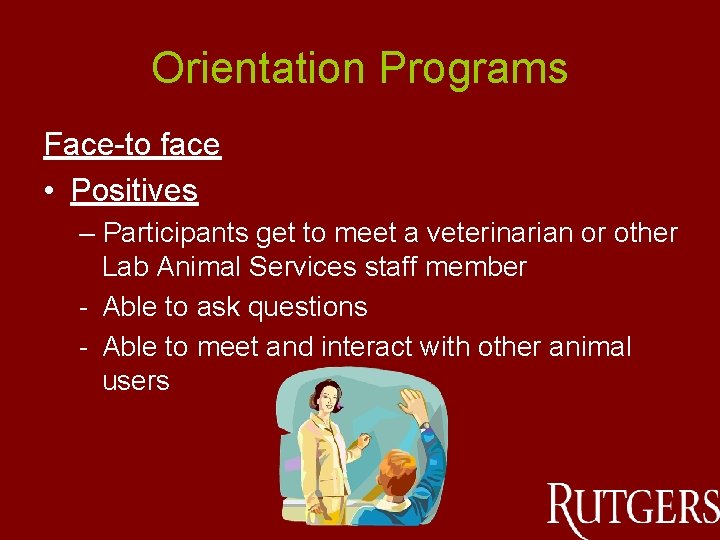 Orientation Programs

Face-to face

• Positives

– Participants get to meet a veterinarian or other Lab Animal Services staff member

- Able to ask questions

- Able to meet and interact with other animal users

RUTGERS